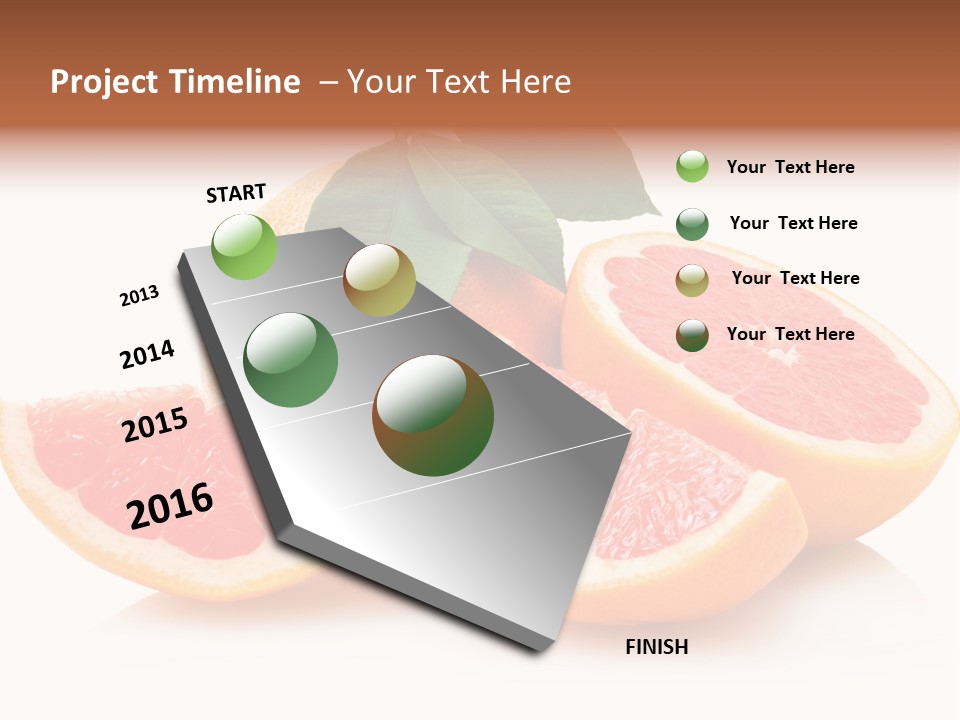 Project Timeline – Your Text Here

START

2013

2014

2015

2016

FINISH

Your Text Here

Your Text Here

Your Text Here

Your Text Here